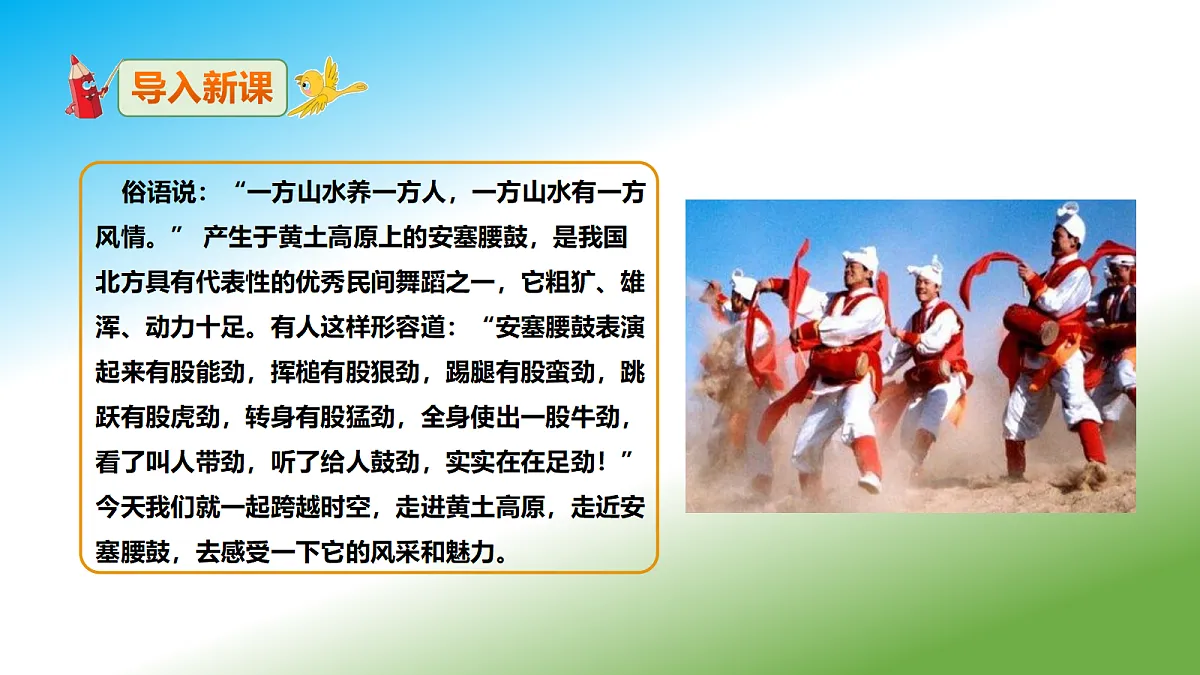 导入新课

俗语说：“一方山水养一方人，一方山水有一方风情。” 产生于黄土高原上的安塞腰鼓，是我国北方具有代表性的优秀民间舞蹈之一，它粗犷、雄浑、动力十足。有人这样形容道：“安塞腰鼓表演起来有股能劲，挥槌有股狠劲，踢腿有股蛮劲，跳跃有股虎劲，转身有股猛劲，全身使出一股牛劲，看了叫人带劲，听了给人鼓劲，实实在在足劲！”今天我们就一起跨越时空，走进黄土高原，走近安塞腰鼓，去感受一下它的风采和魅力。